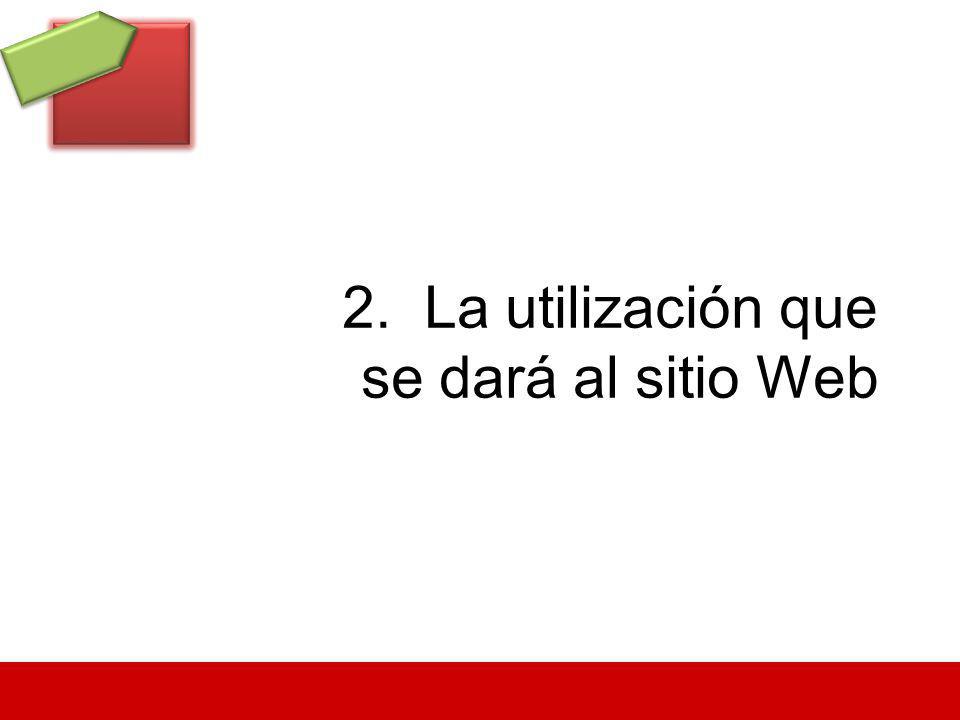 2. La utilización que se dará al sitio Web